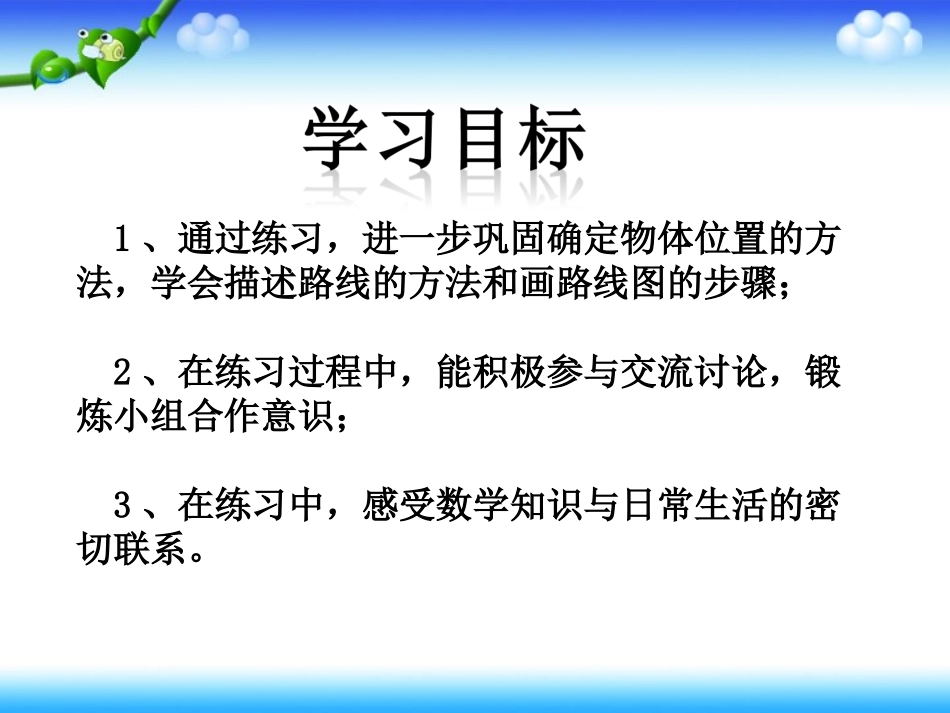 学习目标

1、通过练习，进一步巩固确定物体位置的方法，学会描述路线的方法和画路线图的步骤；

2、在练习过程中，能积极参与交流讨论，锻炼小组合作意识；

3、在练习中，感受数学知识与日常生活的密切联系。